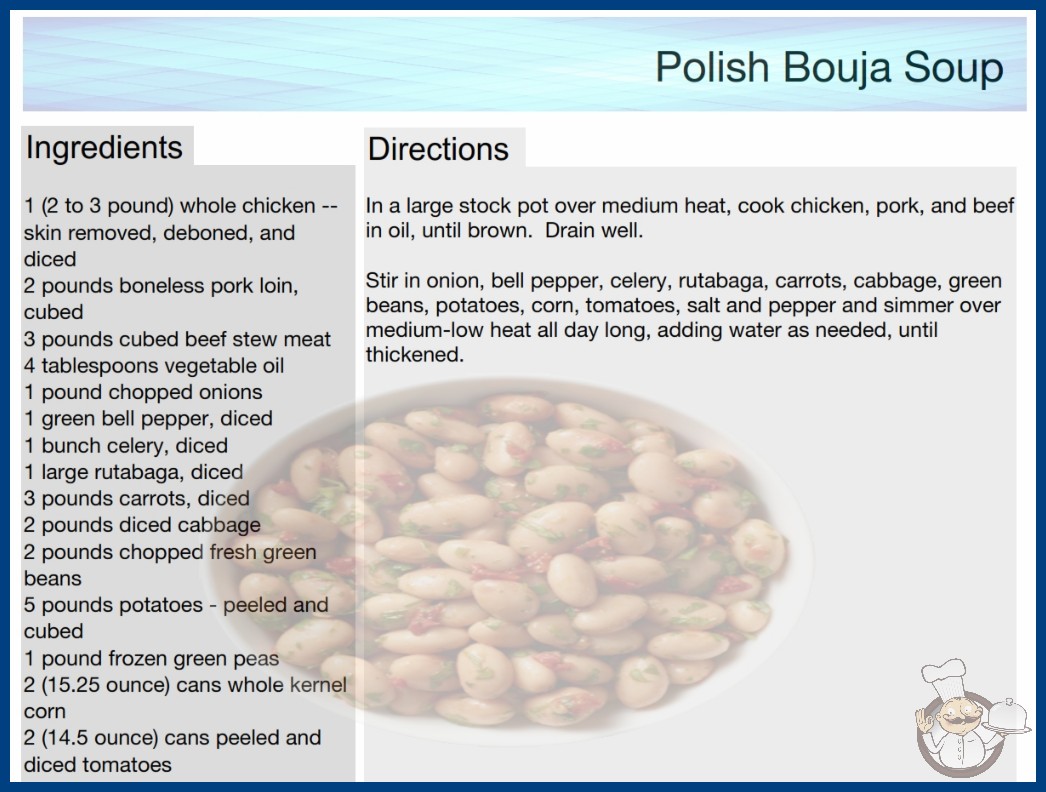 Polish Bouja Soup

Ingredients

1 (2 to 3 pound) whole chicken -- skin removed, deboned, and diced
2 pounds boneless pork loin, cubed
3 pounds cubed beef stew meat
4 tablespoons vegetable oil
1 pound chopped onions
1 green bell pepper, diced
1 bunch celery, diced
1 large rutabaga, diced
3 pounds carrots, diced
2 pounds diced cabbage
2 pounds chopped fresh green beans
5 pounds potatoes - peeled and cubed
1 pound frozen green peas
2 (15.25 ounce) cans whole kernel corn
2 (14.5 ounce) cans peeled and diced tomatoes

Directions

In a large stock pot over medium heat, cook chicken, pork, and beef in oil, until brown. Drain well.

Stir in onion, bell pepper, celery, rutabaga, carrots, cabbage, green beans, potatoes, corn, tomatoes, salt and pepper and simmer over medium-low heat all day long, adding water as needed, until thickened.